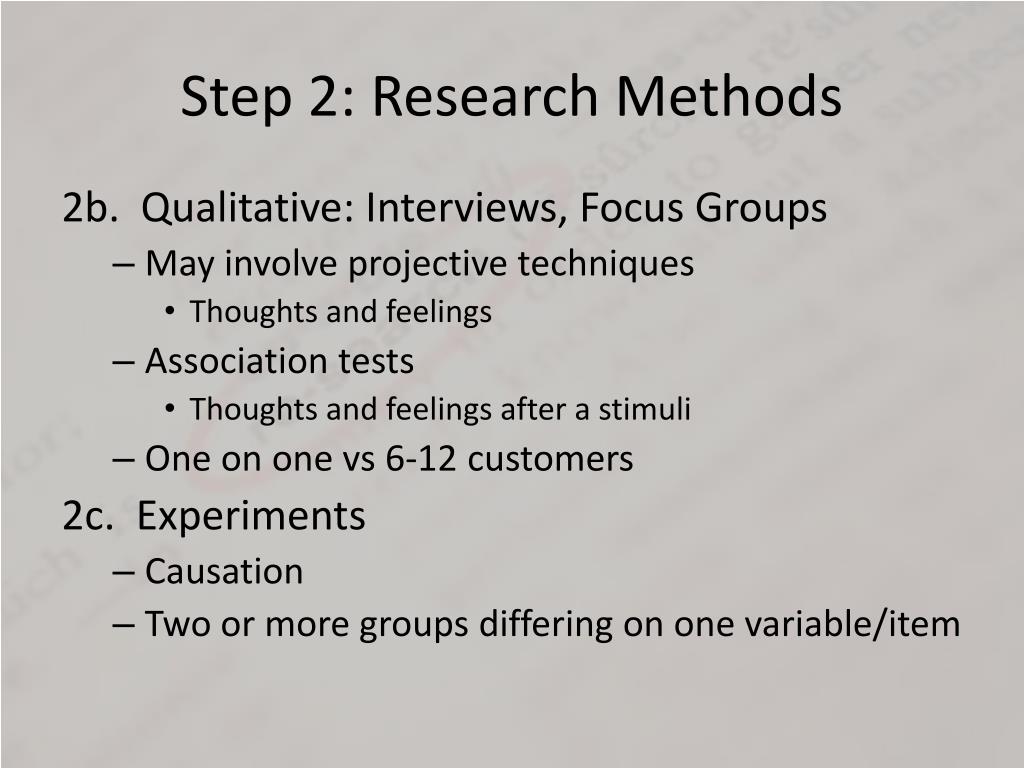 Step 2: Research Methods

2b. Qualitative: Interviews, Focus Groups
– May involve projective techniques
• Thoughts and feelings
– Association tests
• Thoughts and feelings after a stimuli
– One on one vs 6-12 customers

2c. Experiments
– Causation
– Two or more groups differing on one variable/item